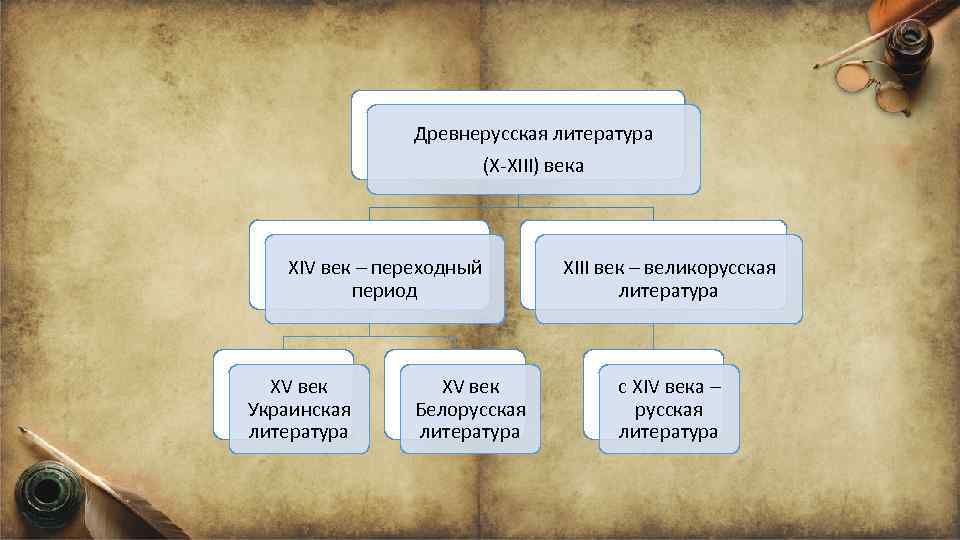 Древнерусская литература
(X-XIII) века

XIV век – переходный период

XIII век – великорусская литература

XV век Украинская литература

XV век Белорусская литература

с XIV века – русская литература